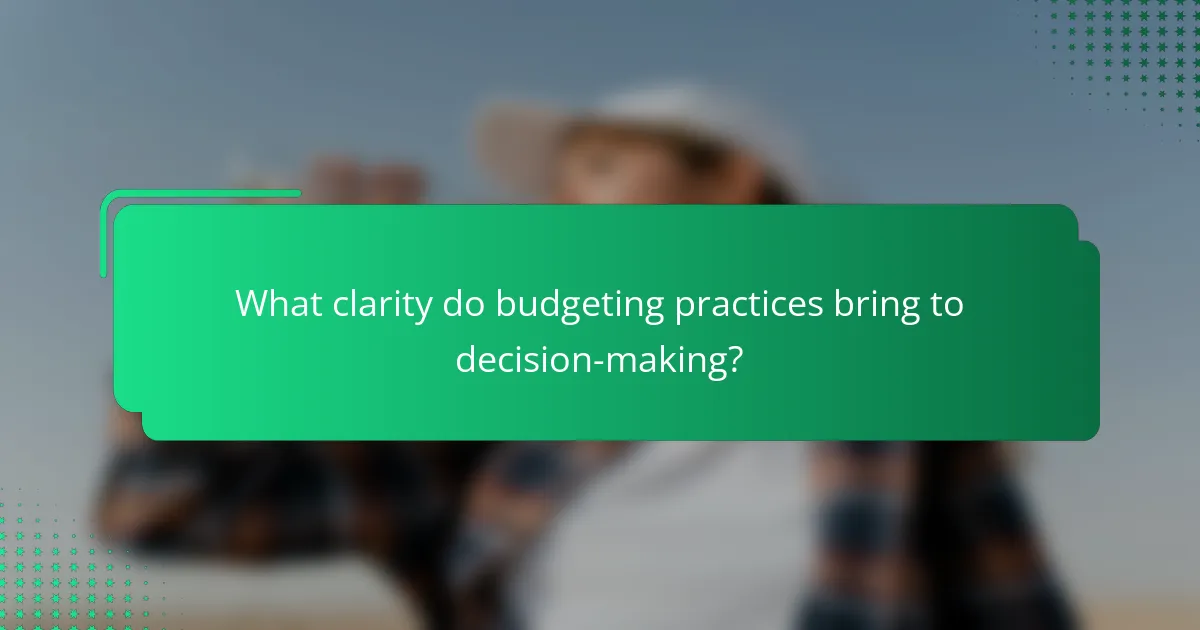 What clarity do budgeting practices bring to decision-making?